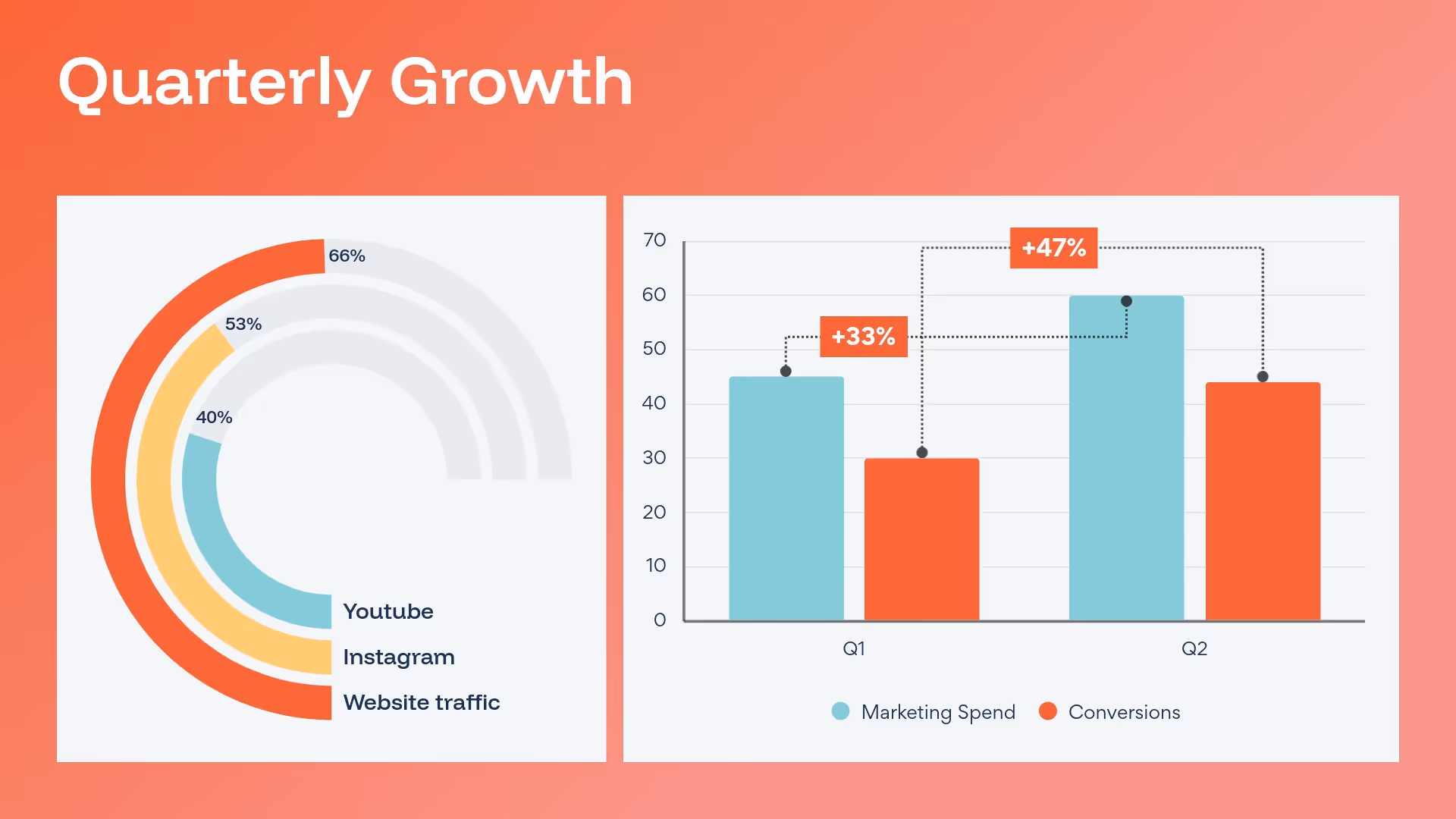 Quarterly Growth

66%
53%
40%
Youtube
Instagram
Website traffic

70
60
50
40
30
20
10
0
+47%
+33%
Q1
Q2
Marketing Spend
Conversions